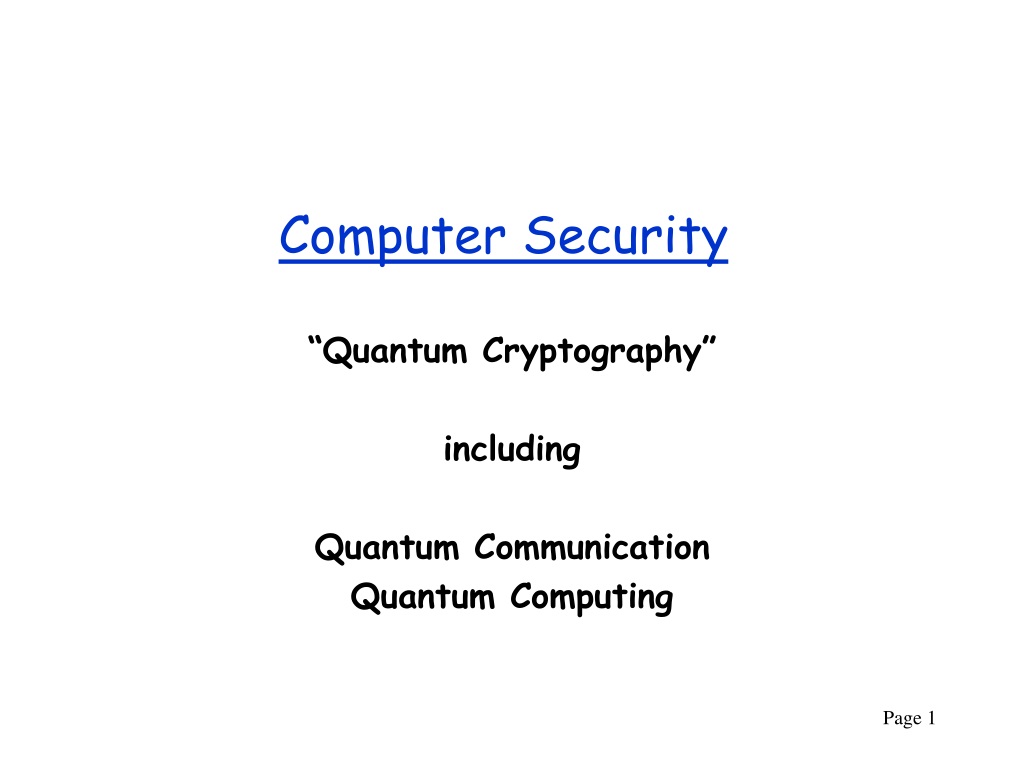 Computer Security

“Quantum Cryptography”

including

Quantum Communication
Quantum Computing

Page 1